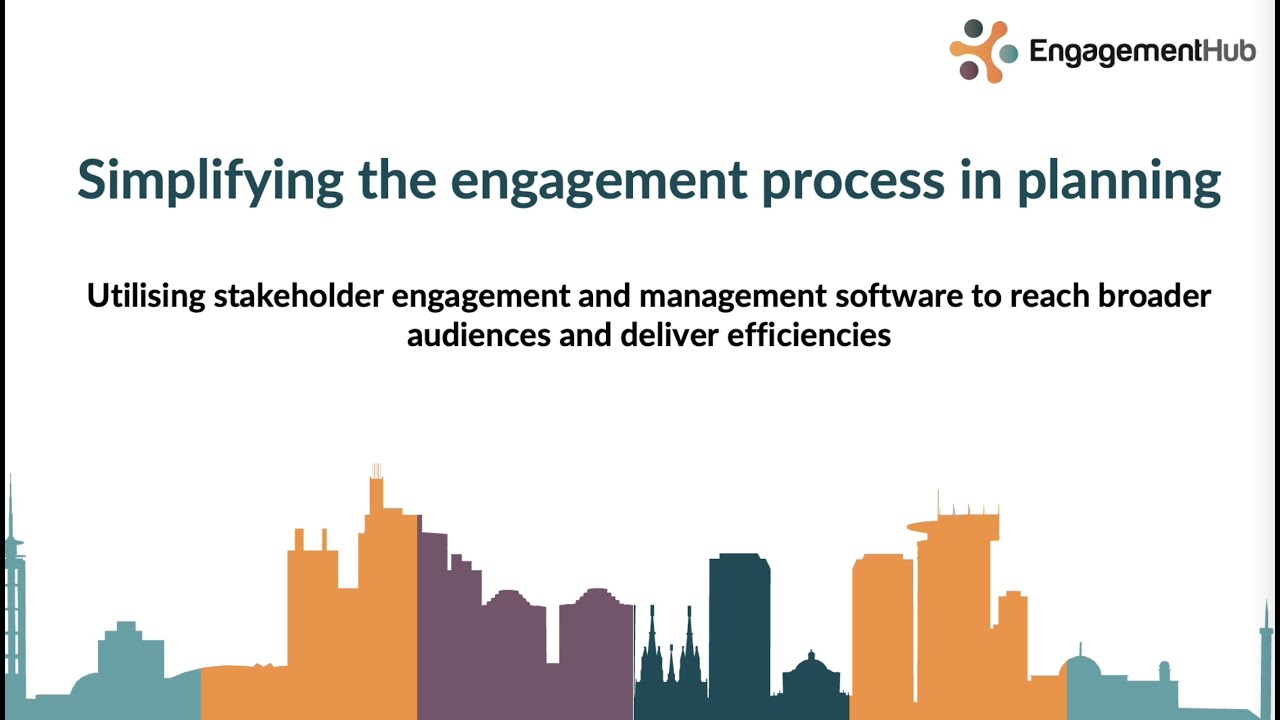 EngagementHub

Simplifying the engagement process in planning

Utilising stakeholder engagement and management software to reach broader audiences and deliver efficiencies